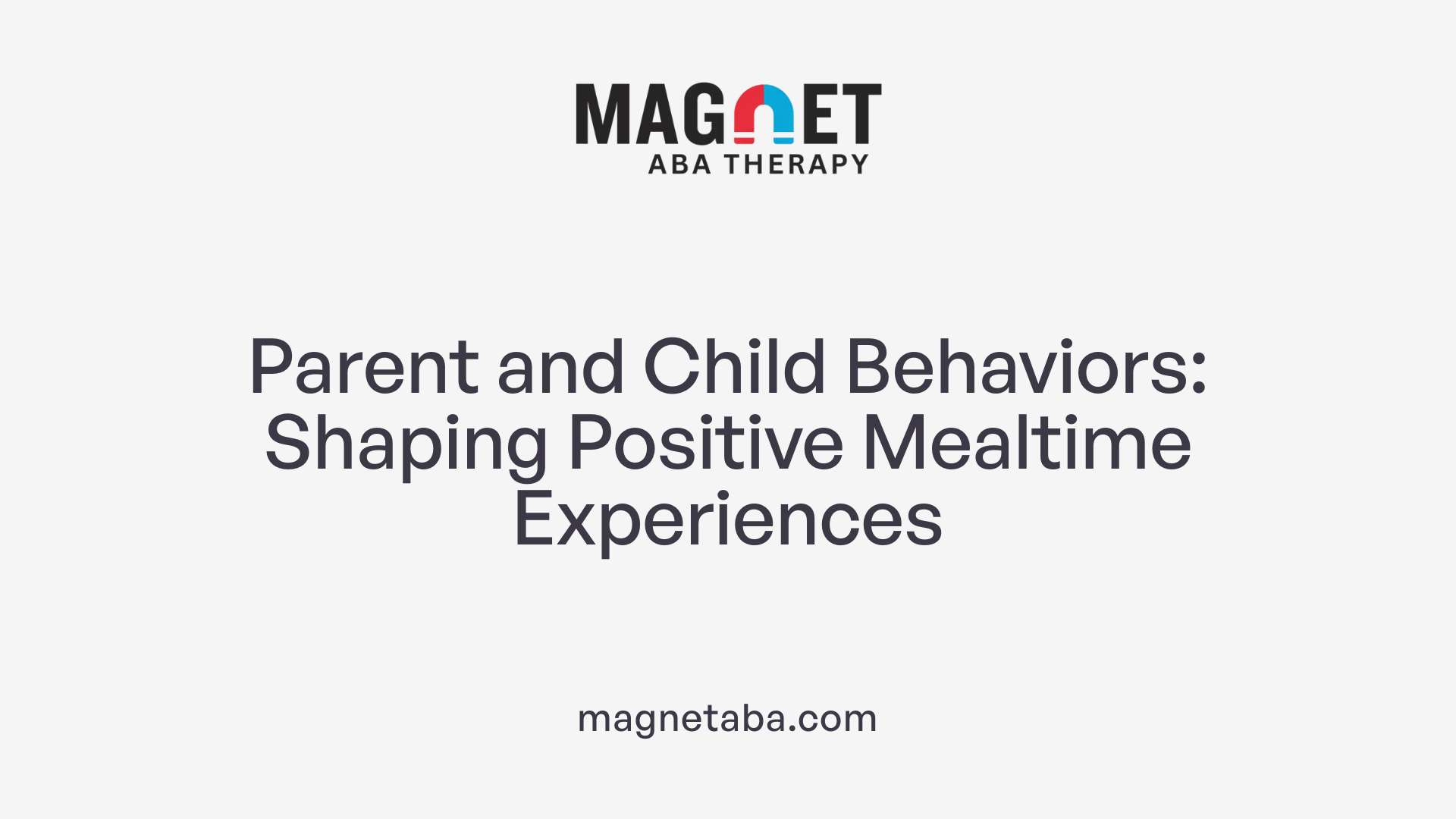 MAGNET
ABA THERAPY

Parent and Child Behaviors: Shaping Positive Mealtime Experiences

magnetaba.com